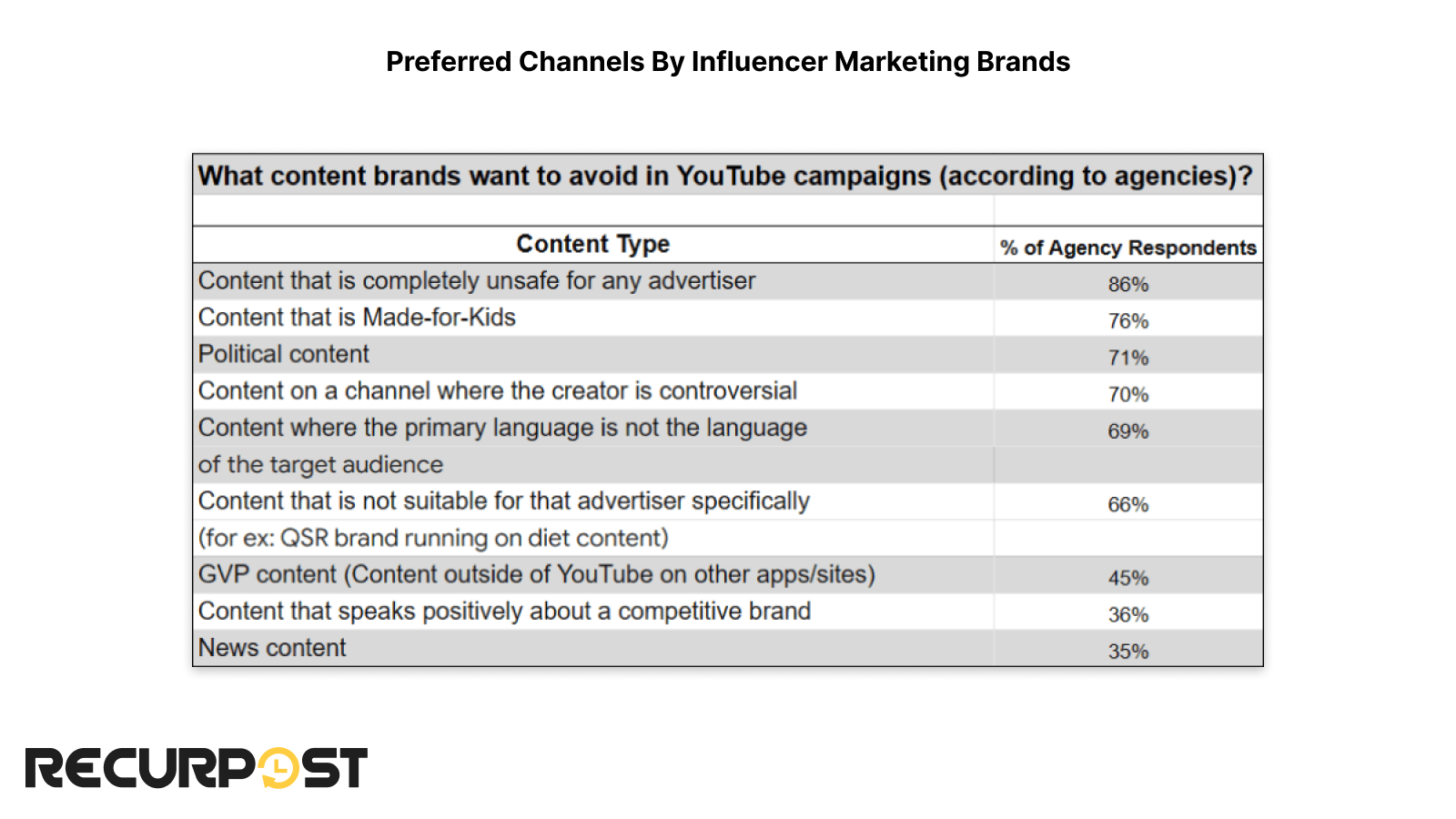 Preferred Channels By Influencer Marketing Brands

What content brands want to avoid in YouTube campaigns (according to agencies)?

| Content Type | % of Agency Respondents |
|---|---|
| Content that is completely unsafe for any advertiser | 86% |
| Content that is Made-for-Kids | 76% |
| Political content | 71% |
| Content on a channel where the creator is controversial | 70% |
| Content where the primary language is not the language of the target audience | 69% |
| Content that is not suitable for that advertiser specifically (for ex: QSR brand running on diet content) | 66% |
| GVP content (Content outside of YouTube on other apps/sites) | 45% |
| Content that speaks positively about a competitive brand | 36% |
| News content | 35% |

RECURPOST